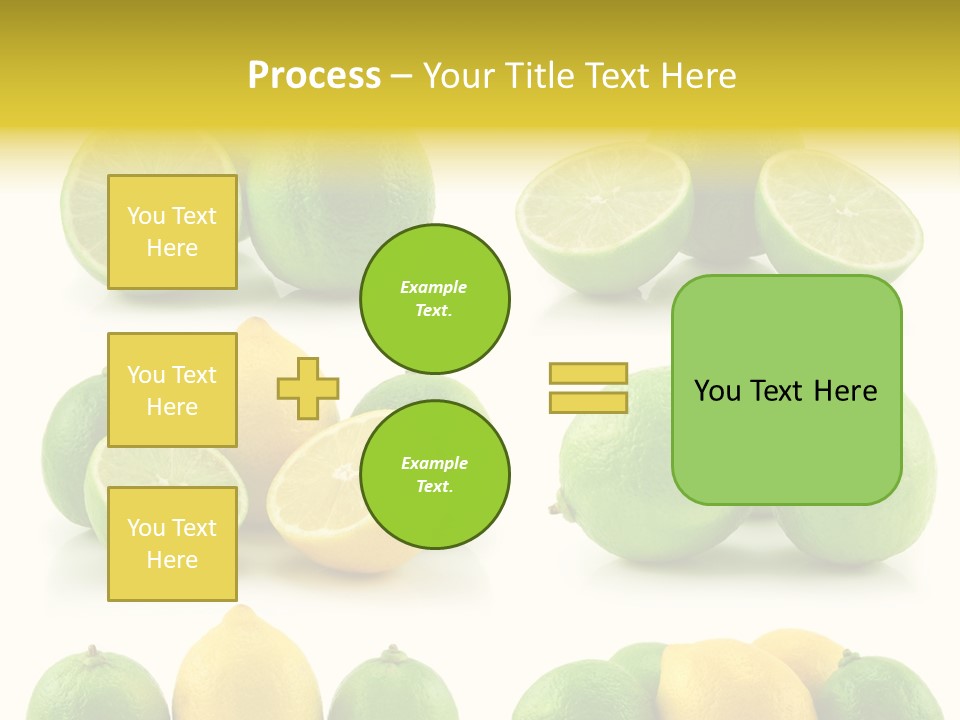 Process – Your Title Text Here

You Text Here

You Text Here

You Text Here

Example Text.

Example Text.

You Text Here